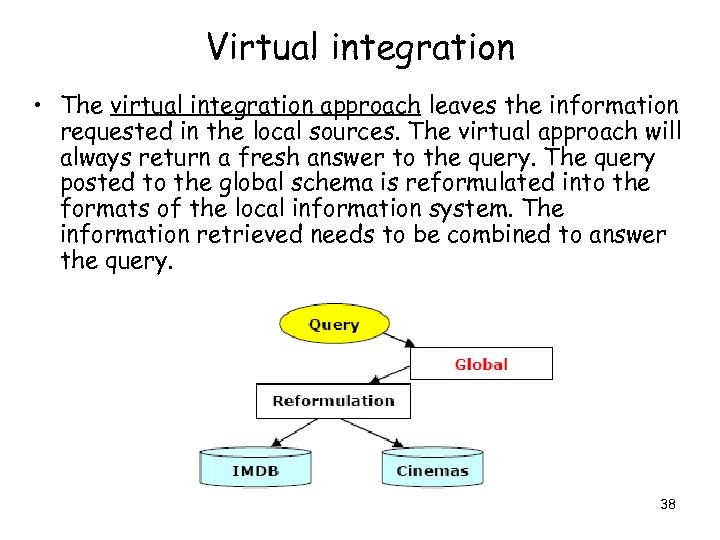 Virtual integration

• The virtual integration approach leaves the information requested in the local sources. The virtual approach will always return a fresh answer to the query. The query posted to the global schema is reformulated into the formats of the local information system. The information retrieved needs to be combined to answer the query.

Query

Global

Reformulation

IMDB

Cinemas

38